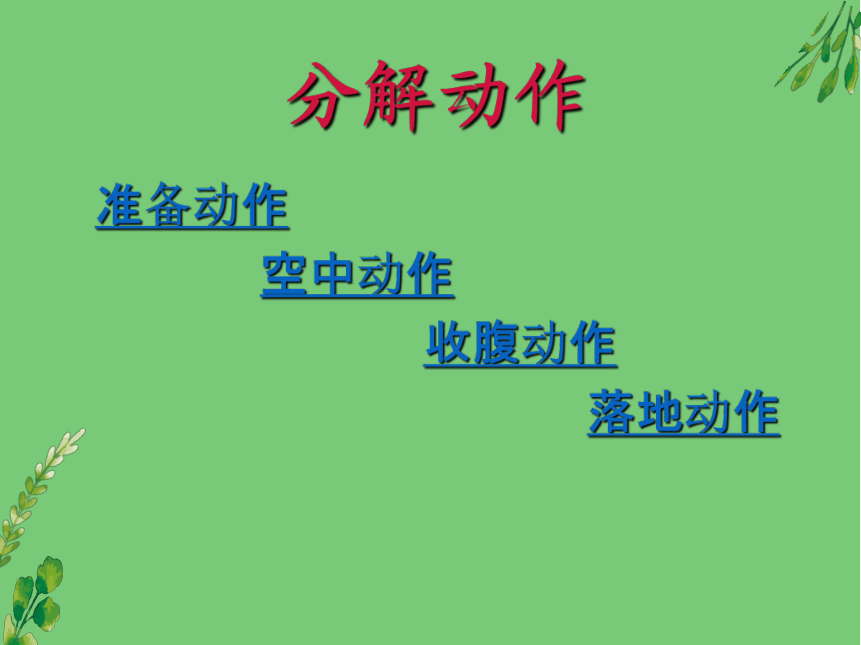 分解动作

准备动作

空中动作

收腹动作

落地动作